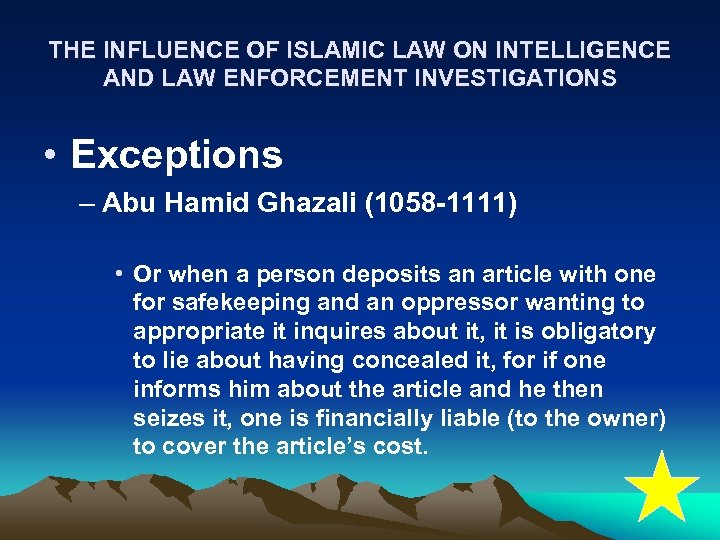 THE INFLUENCE OF ISLAMIC LAW ON INTELLIGENCE AND LAW ENFORCEMENT INVESTIGATIONS

• Exceptions

– Abu Hamid Ghazali (1058-1111)

• Or when a person deposits an article with one for safekeeping and an oppressor wanting to appropriate it inquires about it, it is obligatory to lie about having concealed it, for if one informs him about the article and he then seizes it, one is financially liable (to the owner) to cover the article's cost.